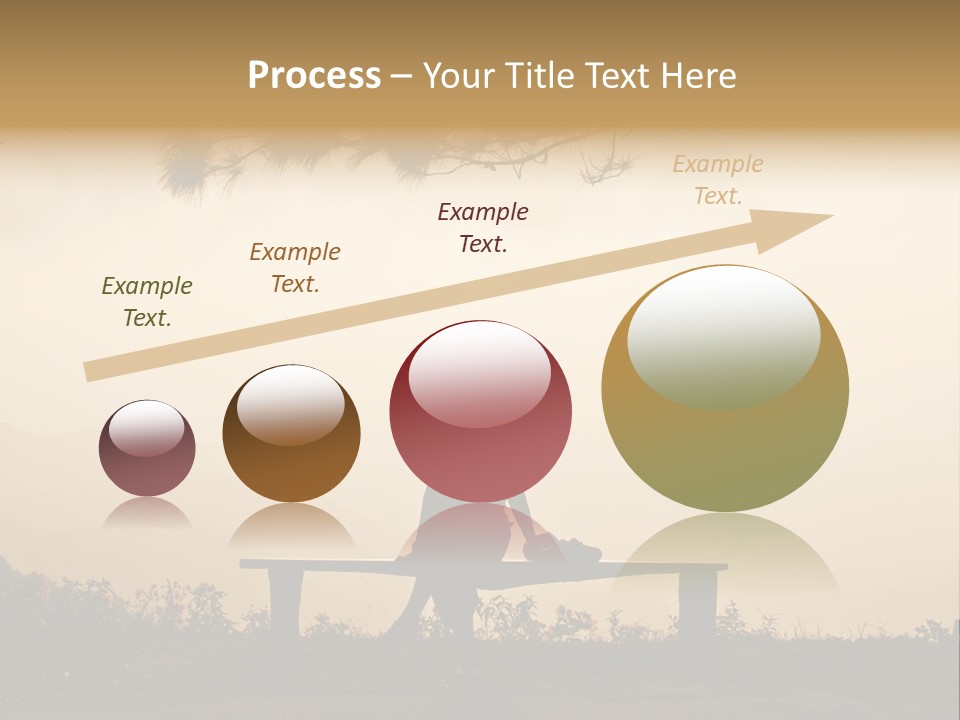 Process – Your Title Text Here

Example Text.

Example Text.

Example Text.

Example Text.